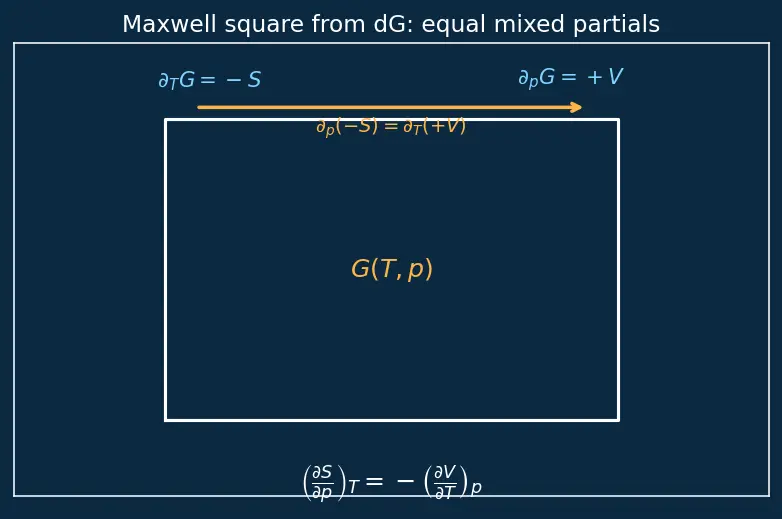 Maxwell square from dG: equal mixed partials

$\partial_T G = -S$

$\partial_p G = +V$

$\partial_p(-S) = \partial_T(+V)$

$G(T, p)$

$\left(\frac{\partial S}{\partial p}\right)_T = -\left(\frac{\partial V}{\partial T}\right)_p$